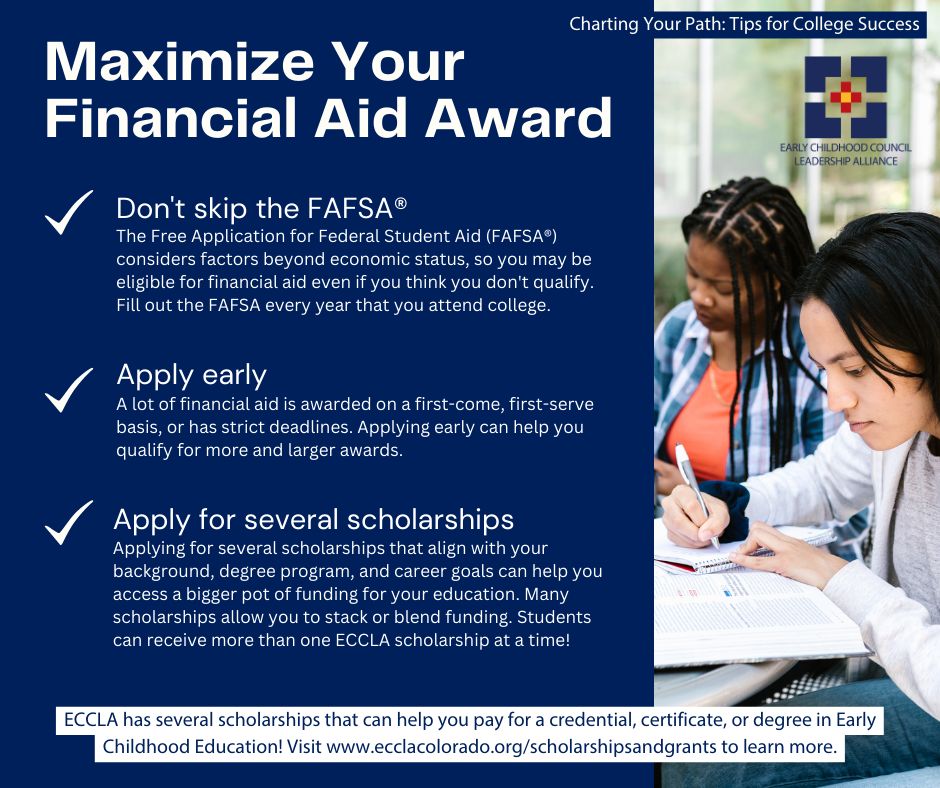 Charting Your Path: Tips for College Success

Maximize Your Financial Aid Award

EARLY CHILDHOOD COUNCIL LEADERSHIP ALLIANCE

Don't skip the FAFSA®
The Free Application for Federal Student Aid (FAFSA®) considers factors beyond economic status, so you may be eligible for financial aid even if you think you don't qualify. Fill out the FAFSA every year that you attend college.

Apply early
A lot of financial aid is awarded on a first-come, first-serve basis, or has strict deadlines. Applying early can help you qualify for more and larger awards.

Apply for several scholarships
Applying for several scholarships that align with your background, degree program, and career goals can help you access a bigger pot of funding for your education. Many scholarships allow you to stack or blend funding. Students can receive more than one ECCLA scholarship at a time!

ECCLA has several scholarships that can help you pay for a credential, certificate, or degree in Early Childhood Education! Visit www.ecclacolorado.org/scholarshipsandgrants to learn more.